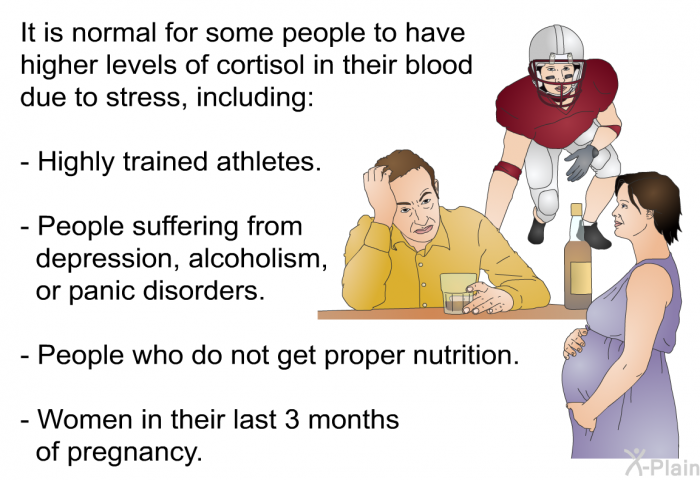 It is normal for some people to have higher levels of cortisol in their blood due to stress, including:

- Highly trained athletes.

- People suffering from depression, alcoholism, or panic disorders.

- People who do not get proper nutrition.

- Women in their last 3 months of pregnancy.

X-Plain